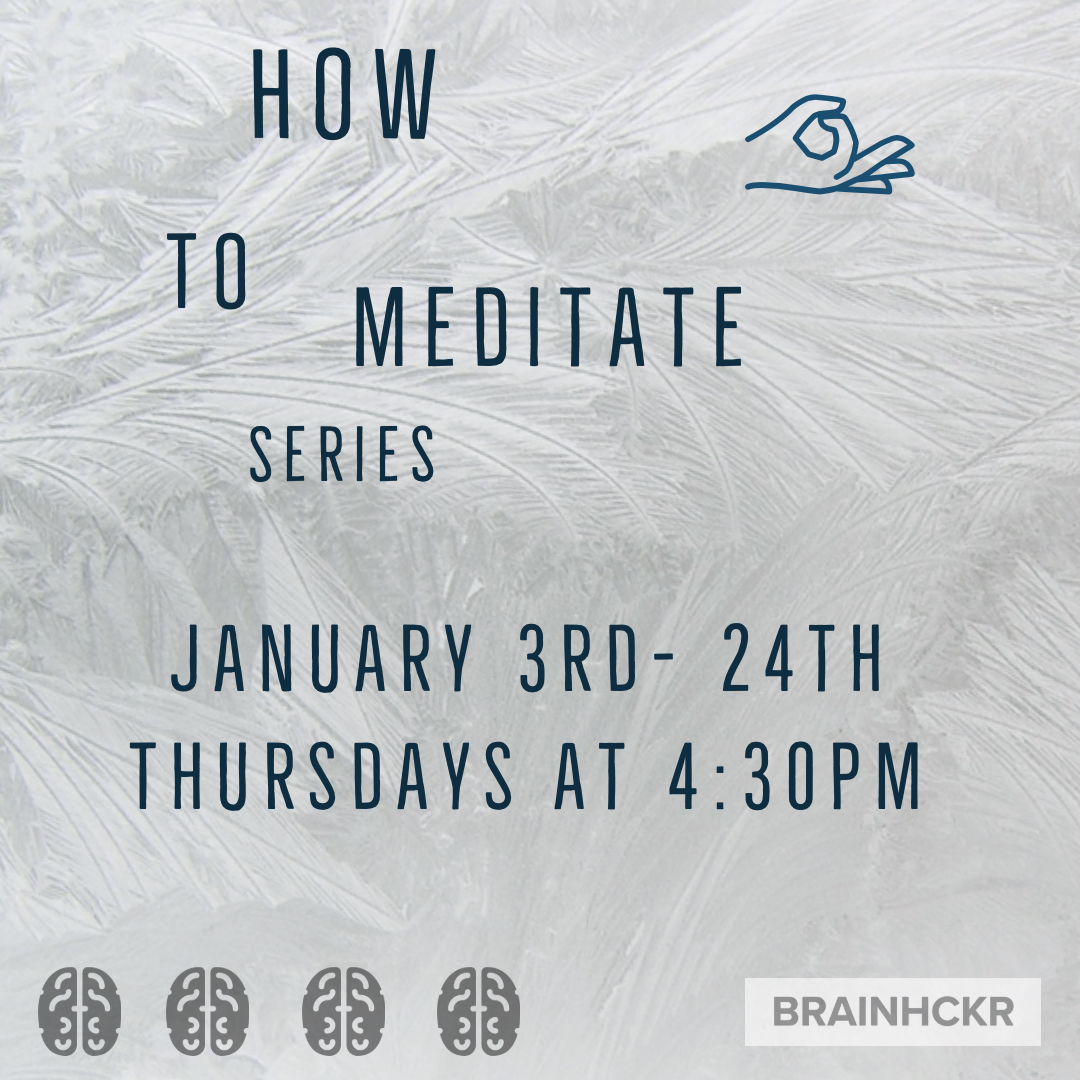 HOW
TO MEDITATE
SERIES

JANUARY 3RD- 24TH
THURSDAYS AT 4:30PM

BRAINHCKR